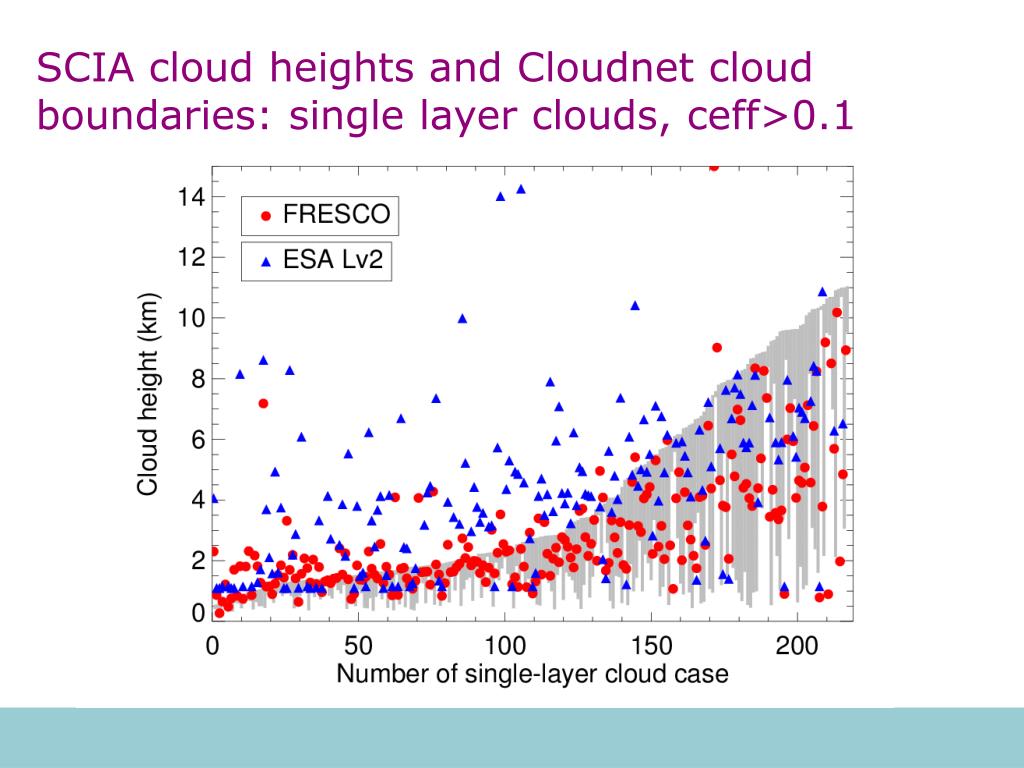 SCIA cloud heights and Cloudnet cloud boundaries: single layer clouds, ceff>0.1

FRESCO
ESA Lv2

Cloud height (km)

14
12
10
8
6
4
2
0

0
50
100
150
200

Number of single-layer cloud case